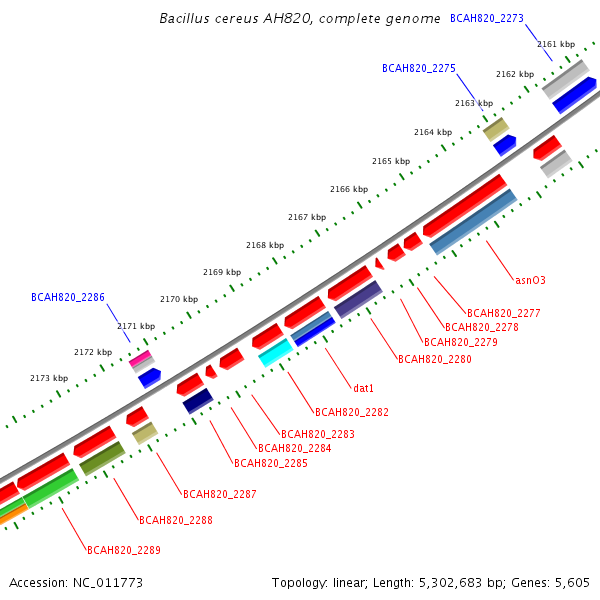 Bacillus cereus AH820, complete genome

BCAH820_2273
2161 kbp
BCAH820_2275
2162 kbp
2163 kbp
2164 kbp
2165 kbp
2166 kbp
2167 kbp
2168 kbp
2169 kbp
BCAH820_2286
2170 kbp
2171 kbp
2172 kbp
2173 kbp

asnO3
BCAH820_2277
BCAH820_2278
BCAH820_2279
BCAH820_2280
dat1
BCAH820_2282
BCAH820_2283
BCAH820_2284
BCAH820_2285
BCAH820_2287
BCAH820_2288
BCAH820_2289

Accession: NC_011773
Topology: linear; Length: 5,302,683 bp; Genes: 5,605